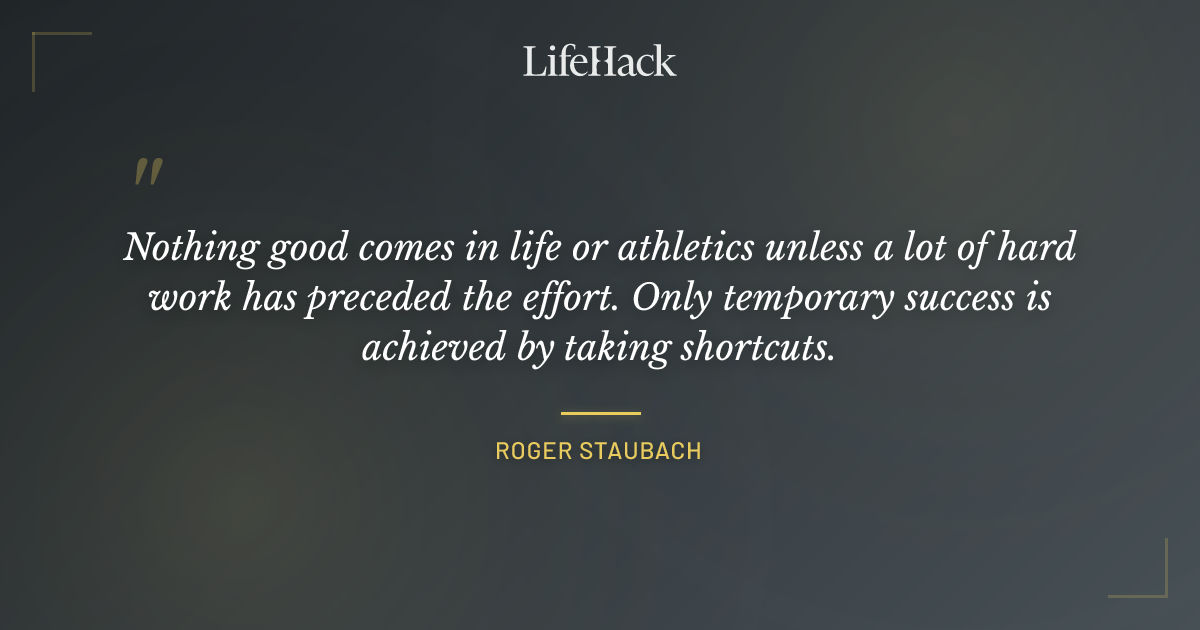 LifeHack

"

Nothing good comes in life or athletics unless a lot of hard work has preceded the effort. Only temporary success is achieved by taking shortcuts.

ROGER STAUBACH